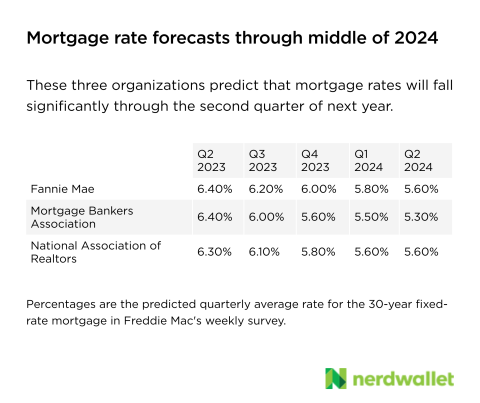 Mortgage rate forecasts through middle of 2024

These three organizations predict that mortgage rates will fall significantly through the second quarter of next year.

| | Q2 2023 | Q3 2023 | Q4 2023 | Q1 2024 | Q2 2024 |
|---|---|---|---|---|---|
| Fannie Mae | 6.40% | 6.20% | 6.00% | 5.80% | 5.60% |
| Mortgage Bankers Association | 6.40% | 6.00% | 5.60% | 5.50% | 5.30% |
| National Association of Realtors | 6.30% | 6.10% | 5.80% | 5.60% | 5.60% |

Percentages are the predicted quarterly average rate for the 30-year fixed-rate mortgage in Freddie Mac's weekly survey.

nerdwallet